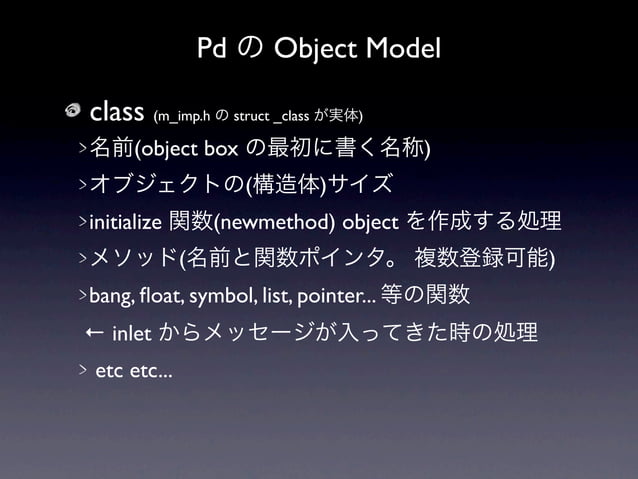 Pd の Object Model

class (m_imp.h の struct _class が実体)

>名前(object box の最初に書く名称)

>オブジェクトの(構造体)サイズ

>initialize 関数(newmethod) object を作成する処理

>メソッド(名前と関数ポインタ。 複数登録可能)

>bang, float, symbol, list, pointer... 等の関数

← inlet からメッセージが入ってきた時の処理

> etc etc...